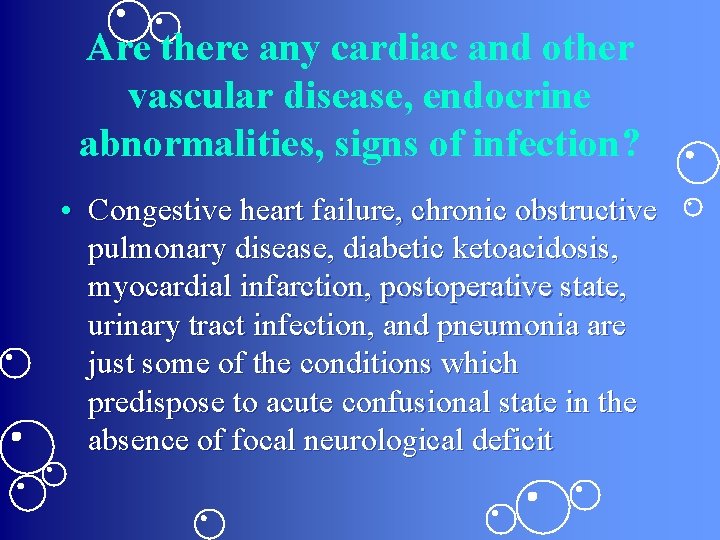 Are there any cardiac and other vascular disease, endocrine abnormalities, signs of infection?

• Congestive heart failure, chronic obstructive pulmonary disease, diabetic ketoacidosis, myocardial infarction, postoperative state, urinary tract infection, and pneumonia are just some of the conditions which predispose to acute confusional state in the absence of focal neurological deficit